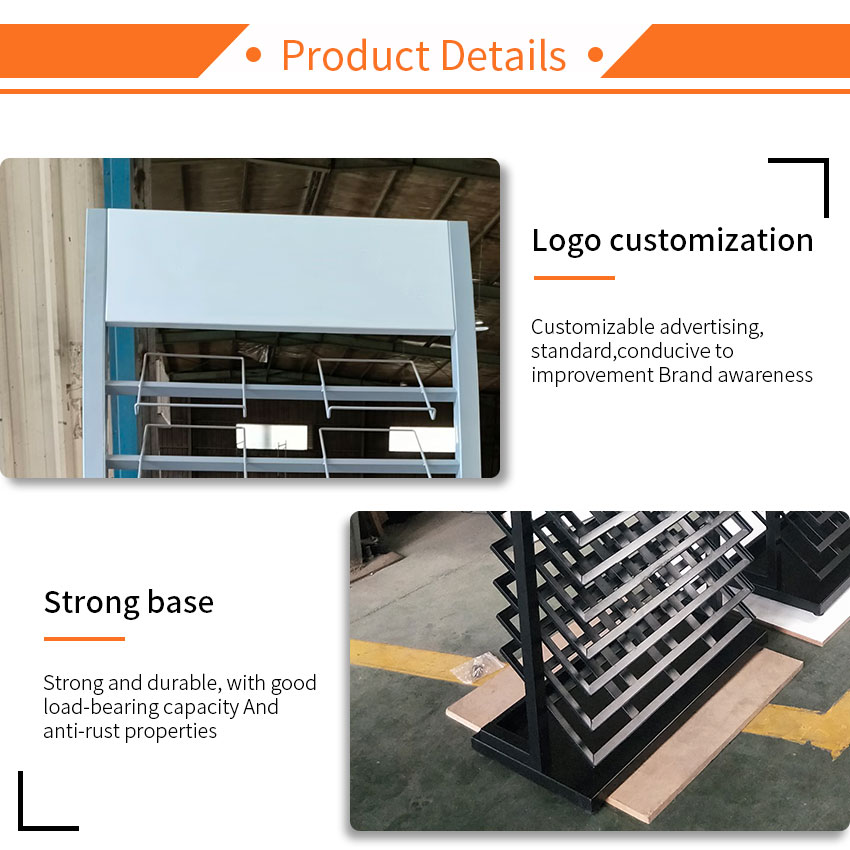 • Product Details •

Logo customization

Customizable advertising, standard,conducive to improvement Brand awareness

Strong base

Strong and durable, with good load-bearing capacity And anti-rust properties